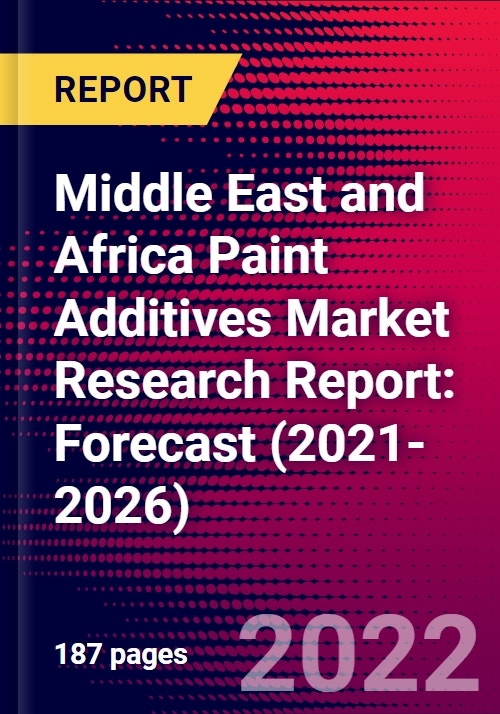 REPORT

Middle East and Africa Paint Additives Market Research Report: Forecast (2021-2026)

187 pages

2022